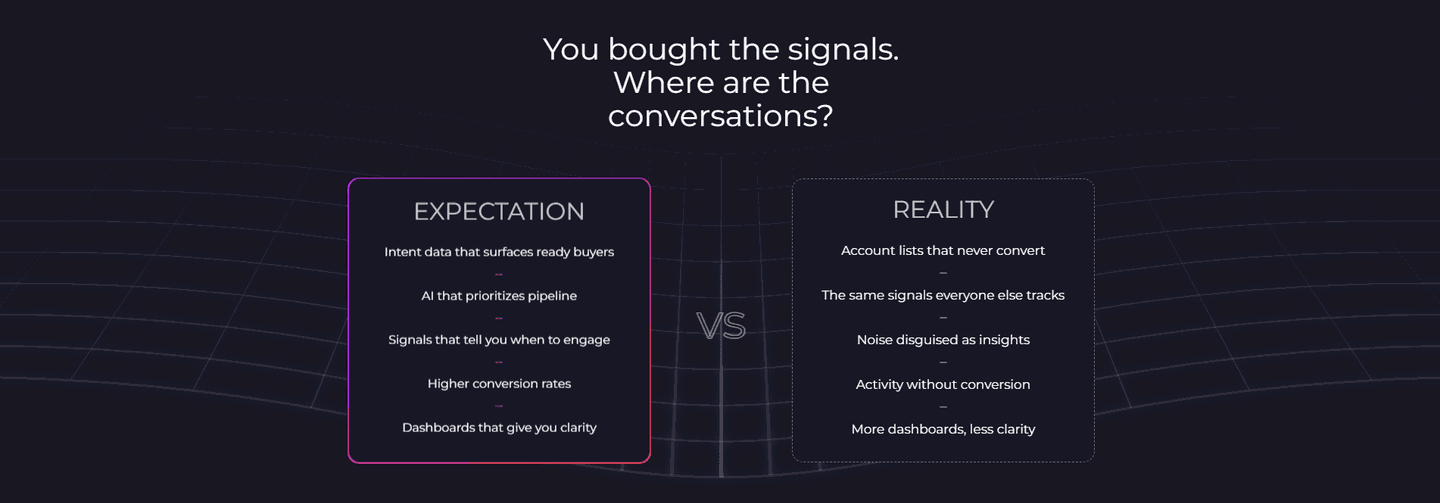 You bought the signals. Where are the conversations?

EXPECTATION

Intent data that surfaces ready buyers

–

AI that prioritizes pipeline

–

Signals that tell you when to engage

–

Higher conversion rates

–

Dashboards that give you clarity

VS

REALITY

Account lists that never convert

–

The same signals everyone else tracks

–

Noise disguised as insights

–

Activity without conversion

–

More dashboards, less clarity